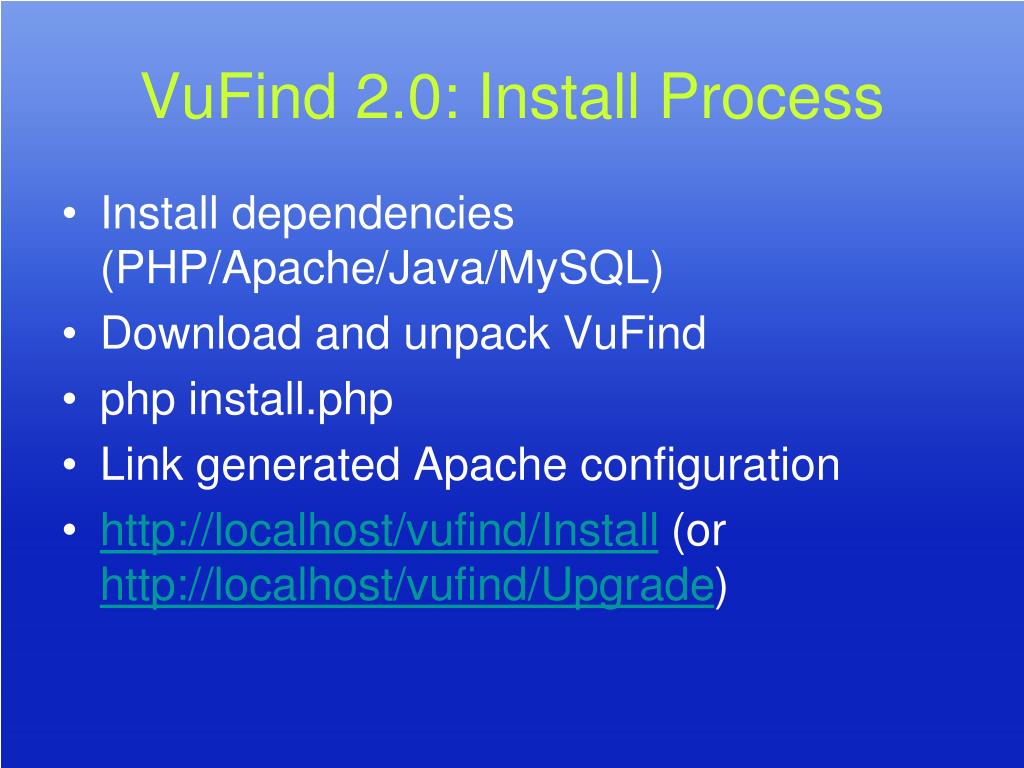 VuFind 2.0: Install Process

• Install dependencies (PHP/Apache/Java/MySQL)
• Download and unpack VuFind
• php install.php
• Link generated Apache configuration
• http://localhost/vufind/Install (or http://localhost/vufind/Upgrade)